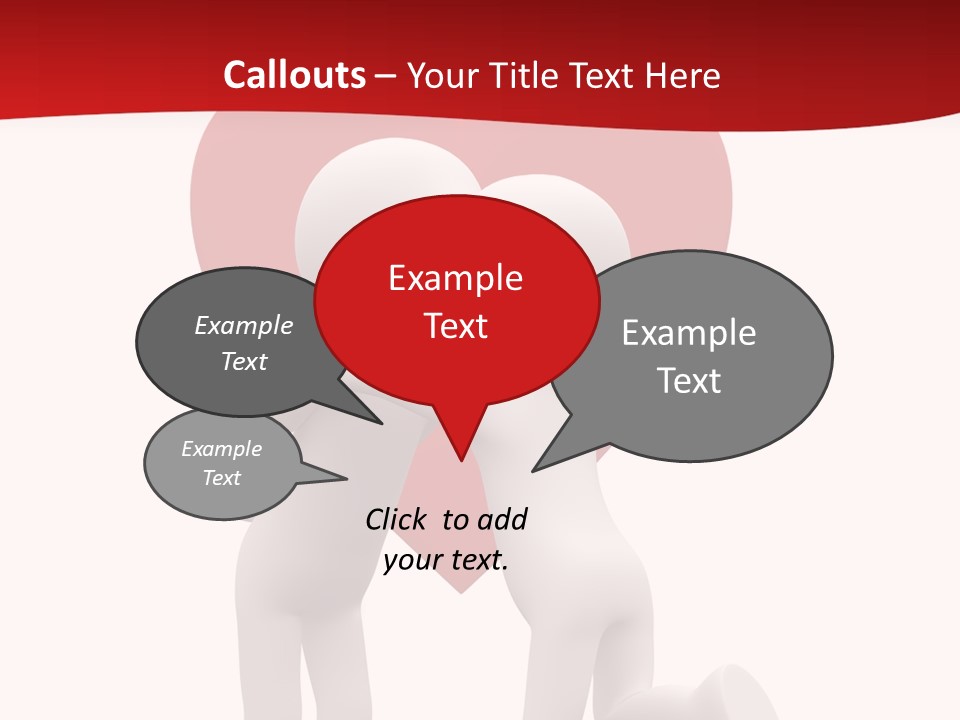 Callouts – Your Title Text Here

Example Text

Example Text

Example Text

Example Text

Click to add your text.